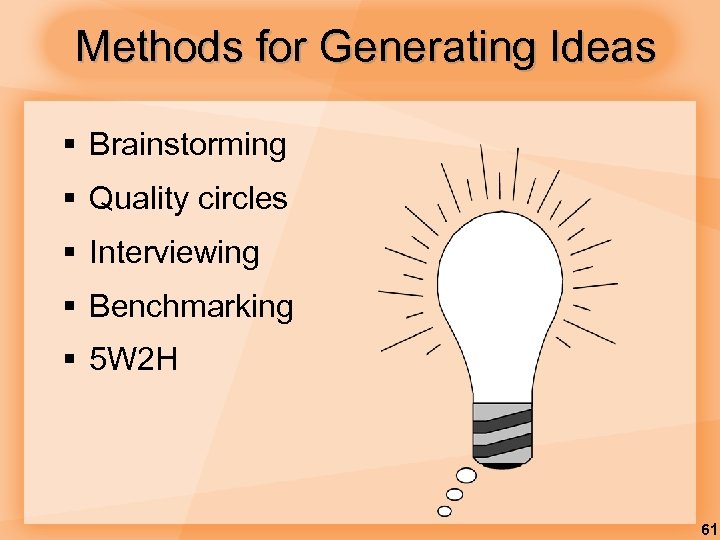 Methods for Generating Ideas

▪ Brainstorming
▪ Quality circles
▪ Interviewing
▪ Benchmarking
▪ 5W2H

61